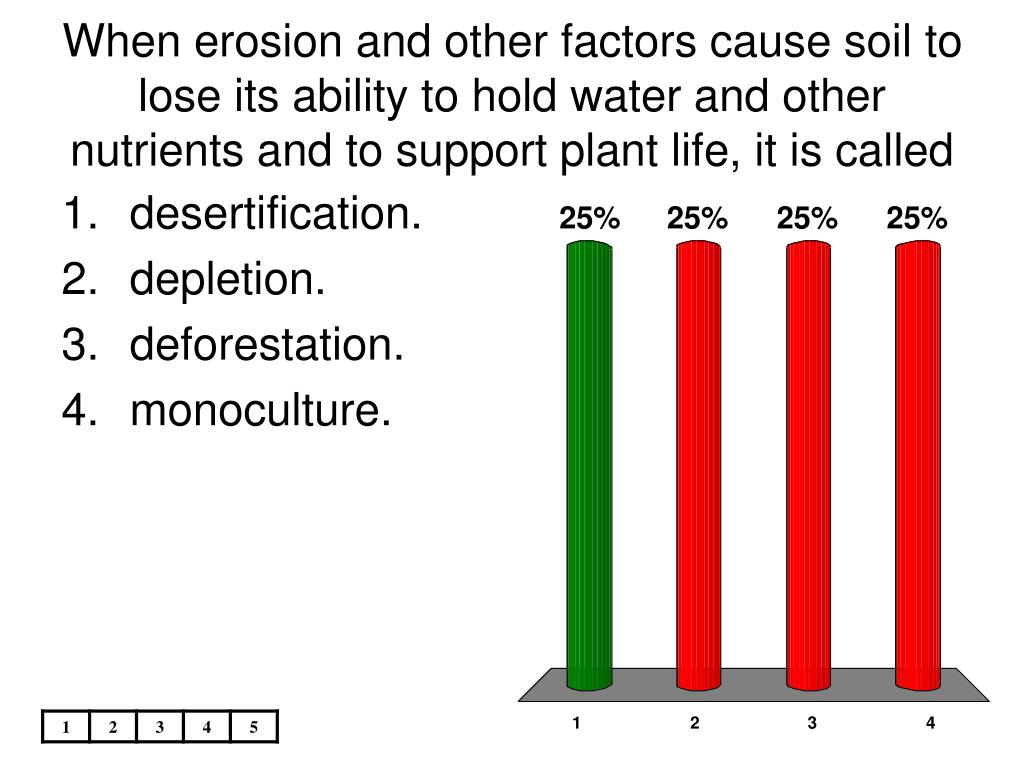 When erosion and other factors cause soil to lose its ability to hold water and other nutrients and to support plant life, it is called

1. desertification.
2. depletion.
3. deforestation.
4. monoculture.

25% 25% 25% 25%

1 2 3 4

| 1 | 2 | 3 | 4 | 5 |
|---|---|---|---|---|